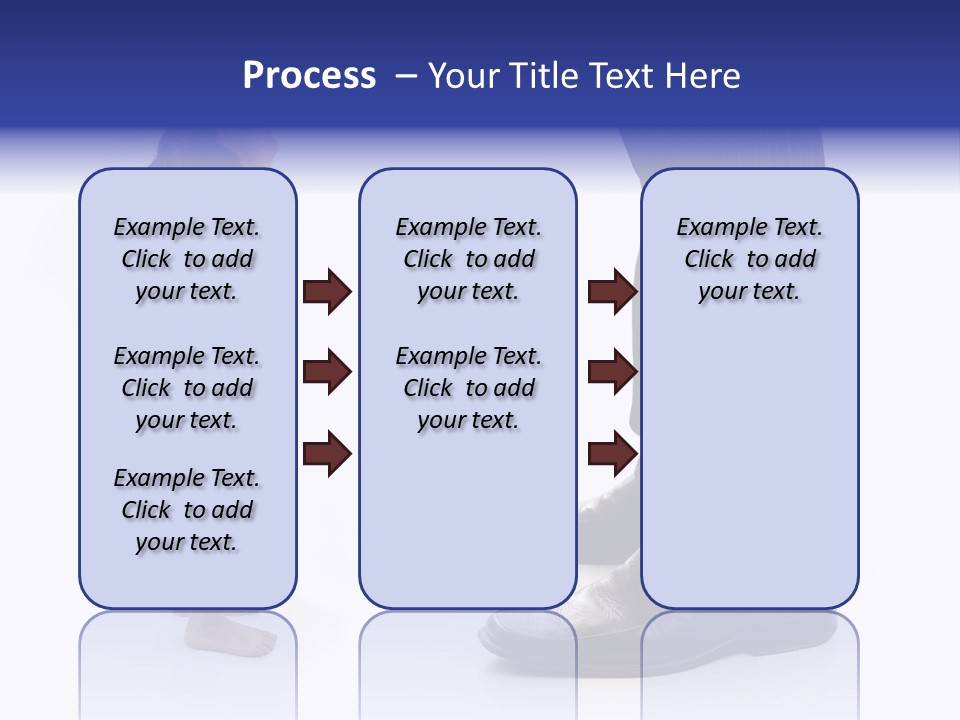 Process – Your Title Text Here

Example Text. Click to add your text.

Example Text. Click to add your text.

Example Text. Click to add your text.

Example Text. Click to add your text.

Example Text. Click to add your text.

Example Text. Click to add your text.